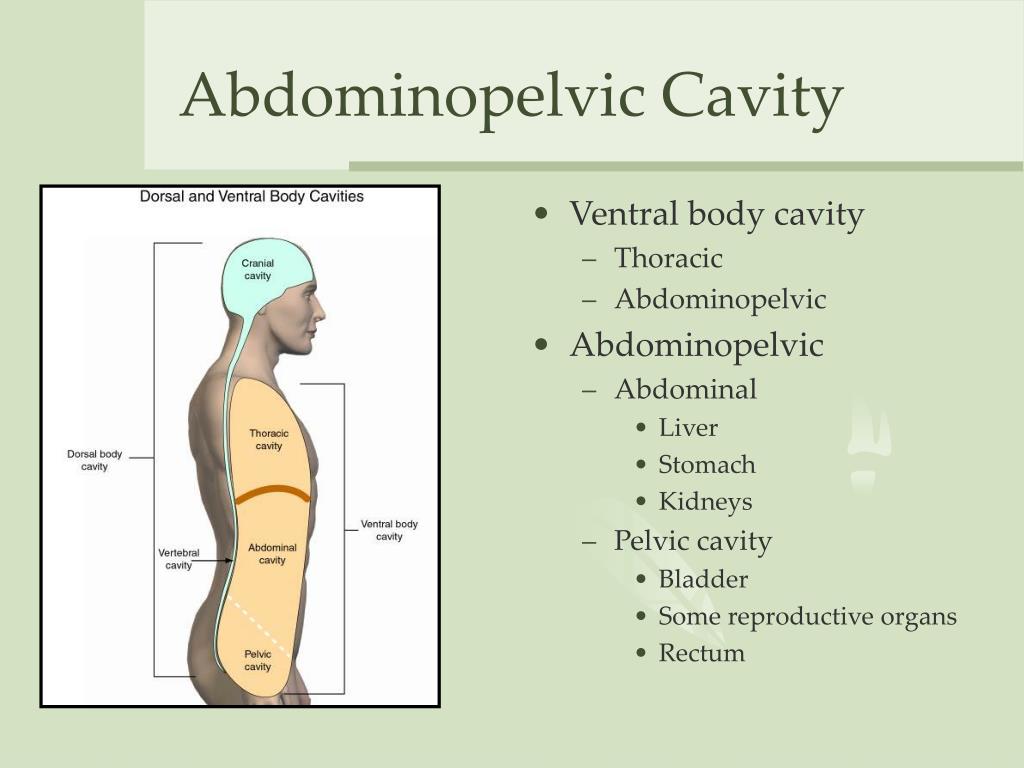 Abdominopelvic Cavity

Dorsal and Ventral Body Cavities

Cranial cavity

Thoracic cavity

Dorsal body cavity

Ventral body cavity

Vertebral cavity

Abdominal cavity

Pelvic cavity

• Ventral body cavity
– Thoracic
– Abdominopelvic
• Abdominopelvic
– Abdominal
• Liver
• Stomach
• Kidneys
– Pelvic cavity
• Bladder
• Some reproductive organs
• Rectum